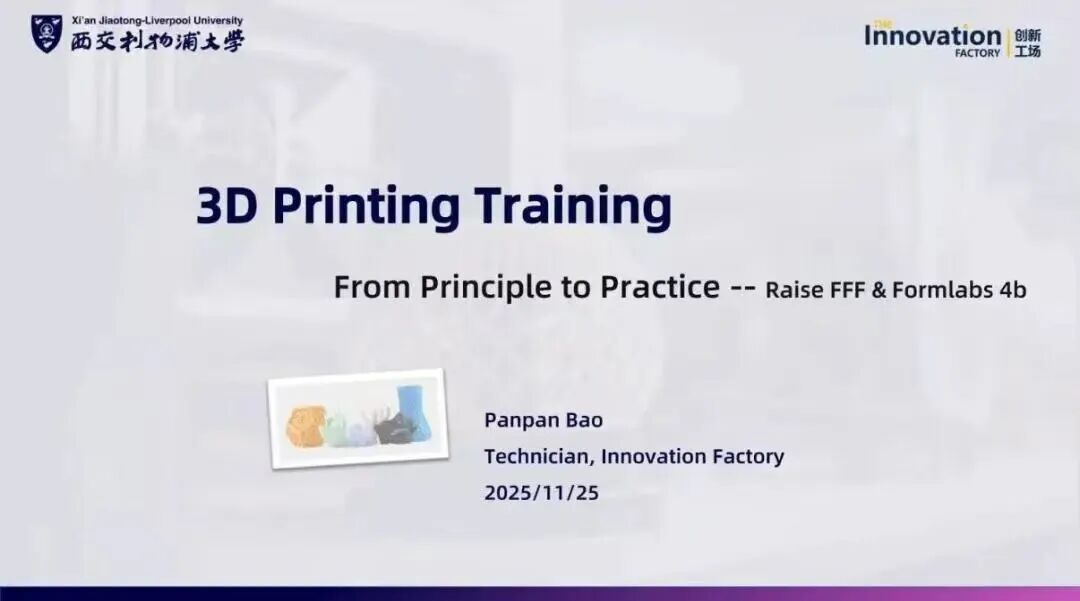 Xi'an Jiaotong-Liverpool University
西交利物浦大学

THE Innovation FACTORY 创新工场

3D Printing Training

From Principle to Practice -- Raise FFF & Formlabs 4b

Panpan Bao
Technician, Innovation Factory
2025/11/25